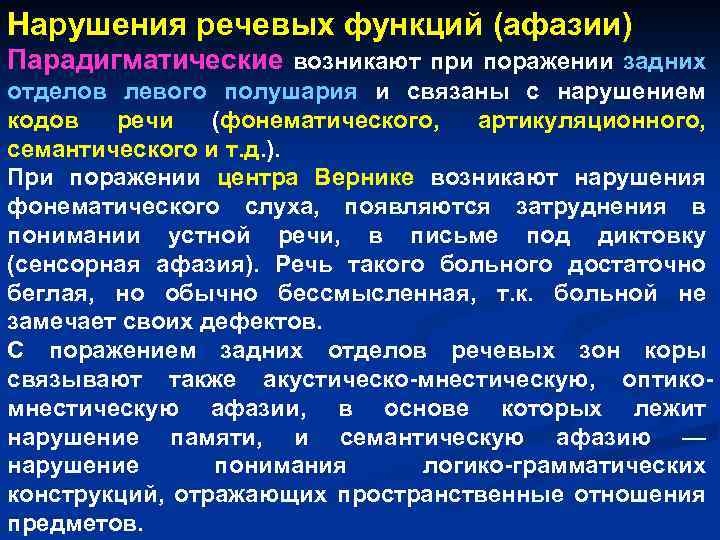 Нарушения речевых функций (афазии)

Парадигматические возникают при поражении задних отделов левого полушария и связаны с нарушением кодов речи (фонематического, артикуляционного, семантического и т.д.).

При поражении центра Вернике возникают нарушения фонематического слуха, появляются затруднения в понимании устной речи, в письме под диктовку (сенсорная афазия). Речь такого больного достаточно беглая, но обычно бессмысленная, т.к. больной не замечает своих дефектов.

С поражением задних отделов речевых зон коры связывают также акустическо-мнестическую, оптико-мнестическую афазии, в основе которых лежит нарушение памяти, и семантическую афазию — нарушение понимания логико-грамматических конструкций, отражающих пространственные отношения предметов.